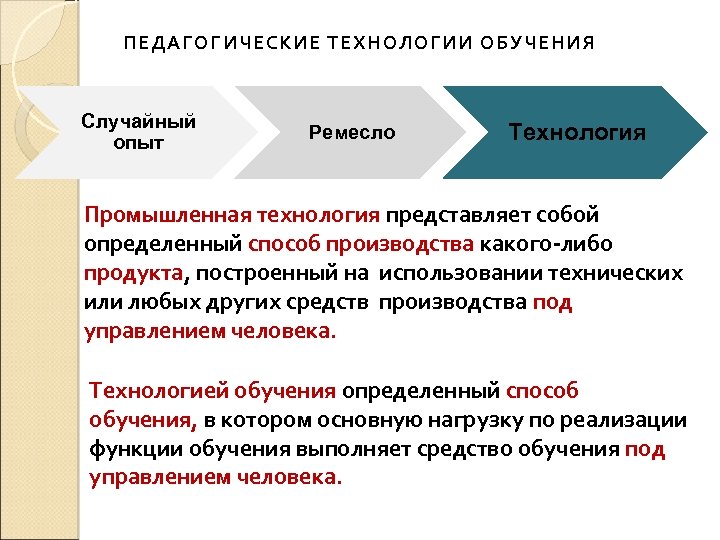 ПЕДАГОГИЧЕСКИЕ ТЕХНОЛОГИИ ОБУЧЕНИЯ

Случайный опыт

Ремесло

Технология

Промышленная технология представляет собой определенный способ производства какого-либо продукта, построенный на использовании технических или любых других средств производства под управлением человека.

Технологией обучения определенный способ обучения, в котором основную нагрузку по реализации функции обучения выполняет средство обучения под управлением человека.